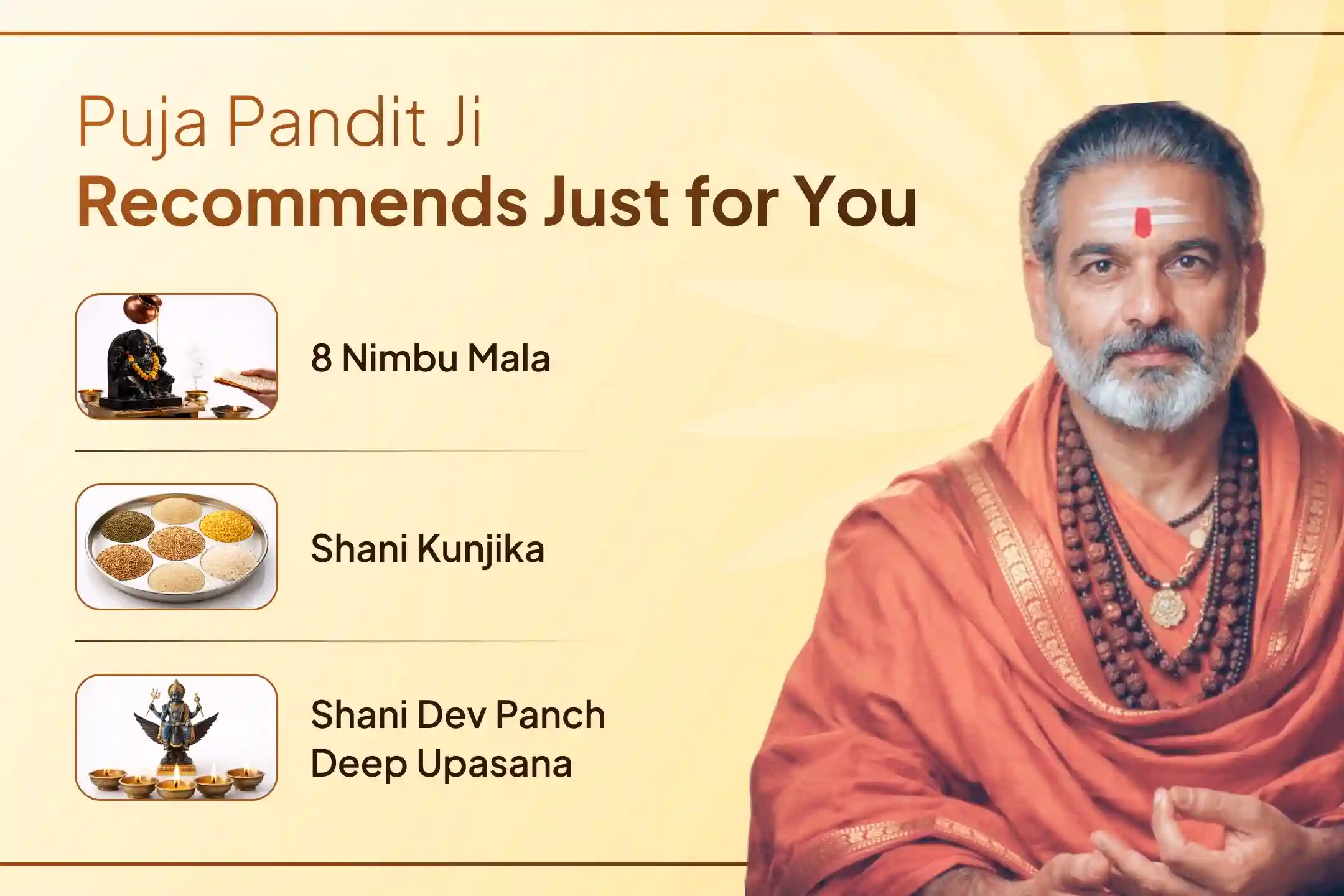 Puja Pandit Ji
Recommends Just for You

8 Nimbu Mala

Shani Kunjika

Shani Dev Panch Deep Upasana